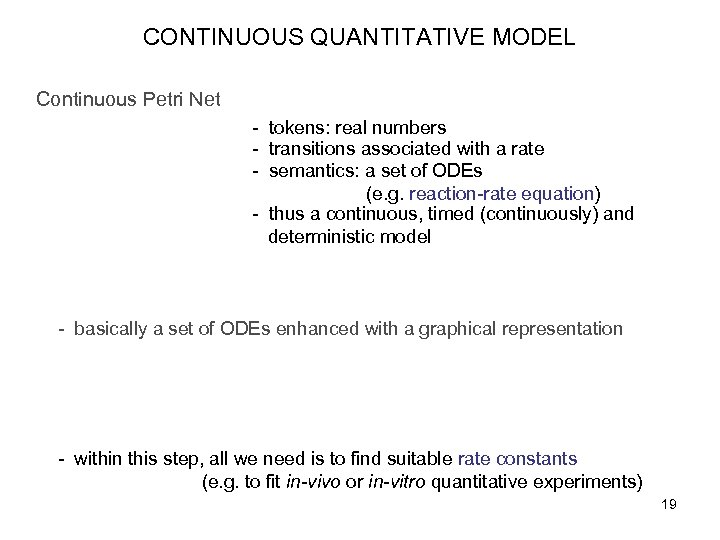 CONTINUOUS QUANTITATIVE MODEL

Continuous Petri Net

- tokens: real numbers
- transitions associated with a rate
- semantics: a set of ODEs
(e.g. reaction-rate equation)
- thus a continuous, timed (continuously) and deterministic model

- basically a set of ODEs enhanced with a graphical representation

- within this step, all we need is to find suitable rate constants
(e.g. to fit in-vivo or in-vitro quantitative experiments)

19